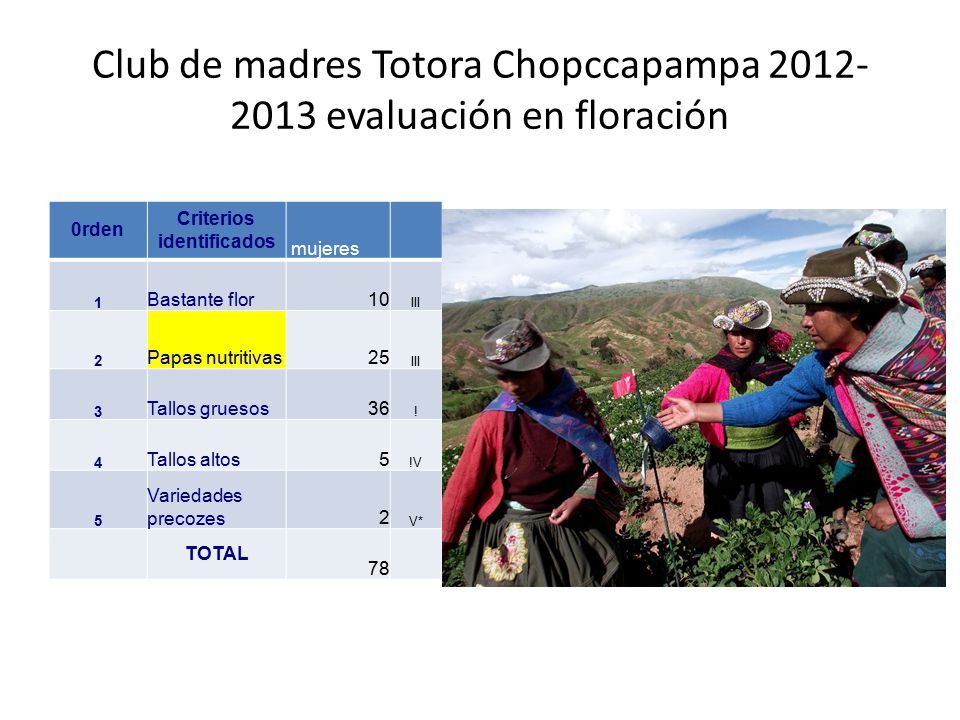 Club de madres Totora Chopccapampa 2012-2013 evaluación en floración

| 0rden | Criterios identificados | mujeres | |
|---|---|---|---|
| 1 | Bastante flor | 10 | III |
| 2 | Papas nutritivas | 25 | III |
| 3 | Tallos gruesos | 36 | ! |
| 4 | Tallos altos | 5 | IV |
| 5 | Variedades precozes | 2 | V* |
| | TOTAL | 78 | |